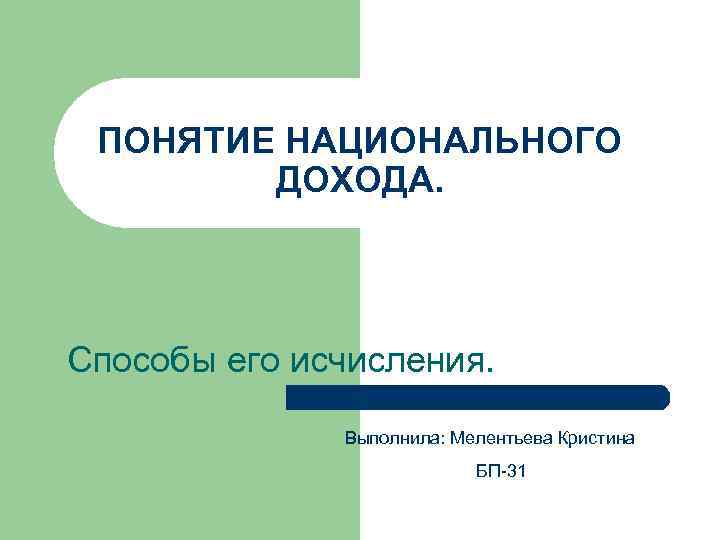 ПОНЯТИЕ НАЦИОНАЛЬНОГО ДОХОДА.

Способы его исчисления.

Выполнила: Мелентьева Кристина

БП-31